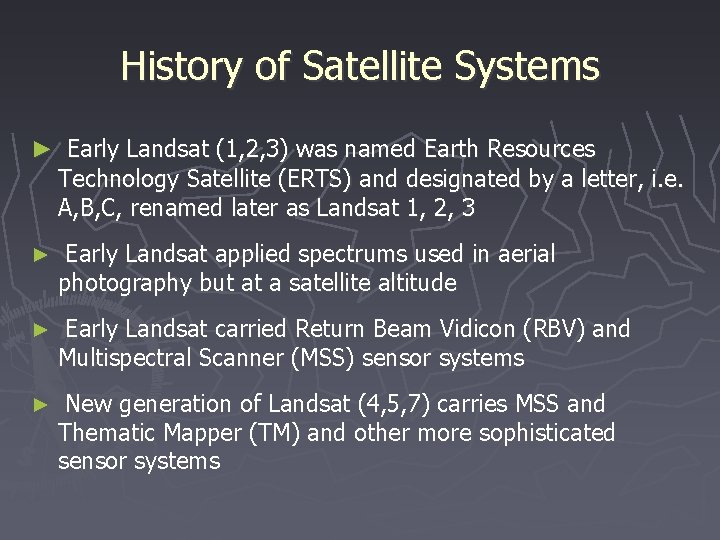 History of Satellite Systems

► Early Landsat (1,2,3) was named Earth Resources Technology Satellite (ERTS) and designated by a letter, i.e. A,B,C, renamed later as Landsat 1, 2, 3

► Early Landsat applied spectrums used in aerial photography but at a satellite altitude

► Early Landsat carried Return Beam Vidicon (RBV) and Multispectral Scanner (MSS) sensor systems

► New generation of Landsat (4,5,7) carries MSS and Thematic Mapper (TM) and other more sophisticated sensor systems